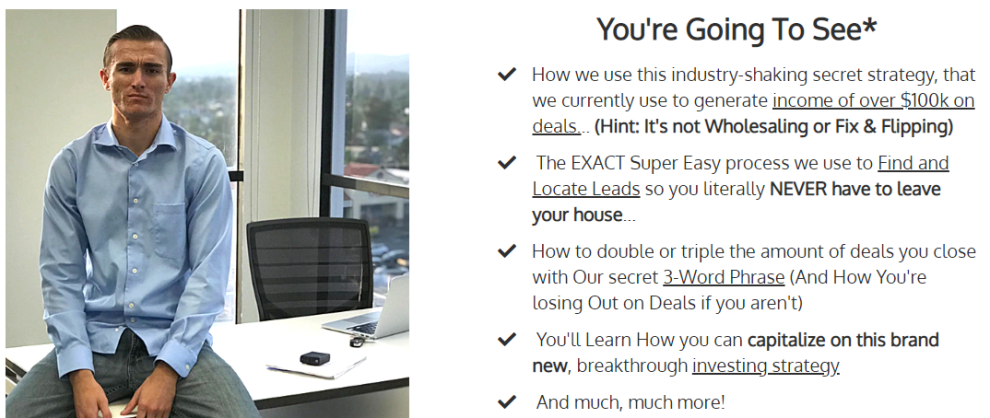 You're Going To See*

✔ How we use this industry-shaking secret strategy, that we currently use to generate income of over $100k on deals... (Hint: It's not Wholesaling or Fix & Flipping)

✔ The EXACT Super Easy process we use to Find and Locate Leads so you literally NEVER have to leave your house...

✔ How to double or triple the amount of deals you close with Our secret 3-Word Phrase (And How You're losing Out on Deals if you aren't)

✔ You'll Learn How you can capitalize on this brand new, breakthrough investing strategy

✔ And much, much more!